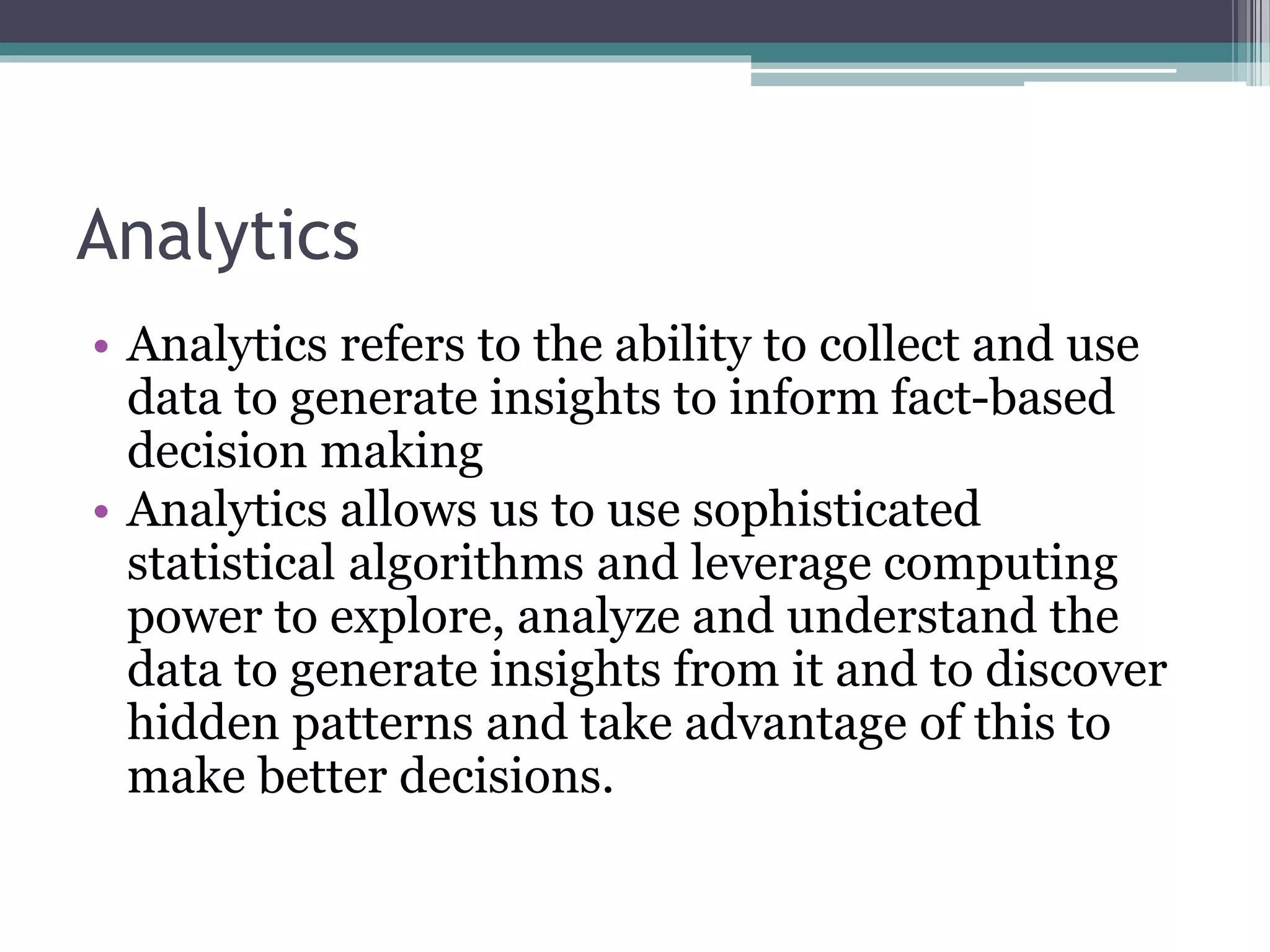 Analytics

• Analytics refers to the ability to collect and use data to generate insights to inform fact-based decision making
• Analytics allows us to use sophisticated statistical algorithms and leverage computing power to explore, analyze and understand the data to generate insights from it and to discover hidden patterns and take advantage of this to make better decisions.